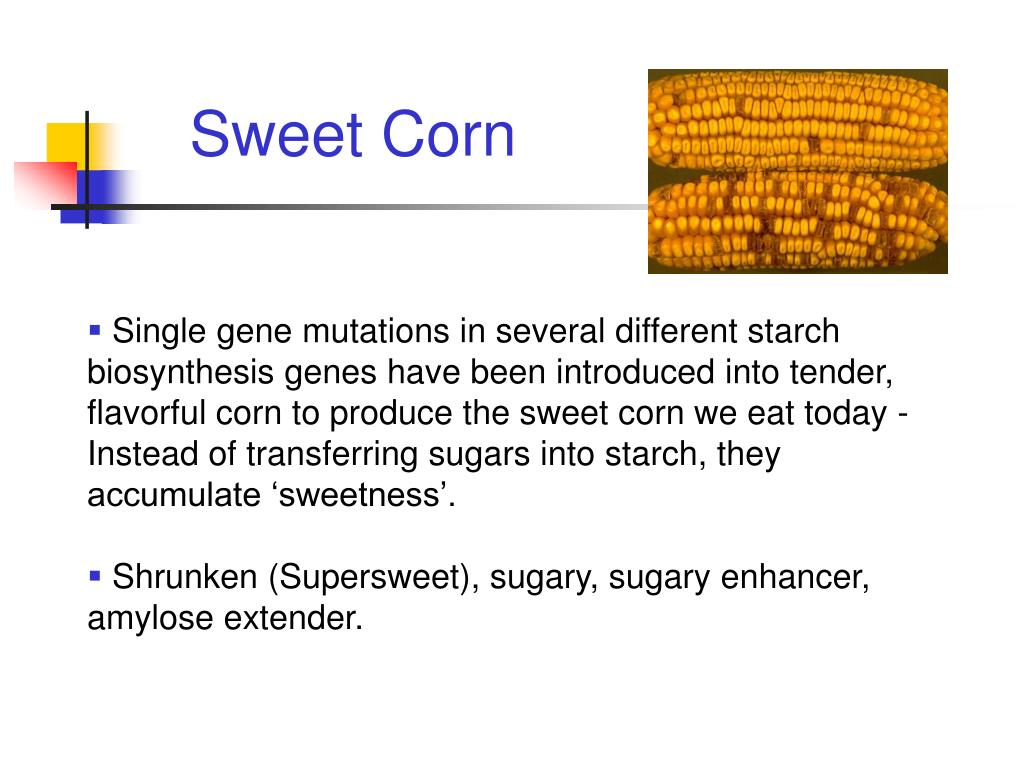 Sweet Corn

▪ Single gene mutations in several different starch biosynthesis genes have been introduced into tender, flavorful corn to produce the sweet corn we eat today - Instead of transferring sugars into starch, they accumulate ‘sweetness’.

▪ Shrunken (Supersweet), sugary, sugary enhancer, amylose extender.